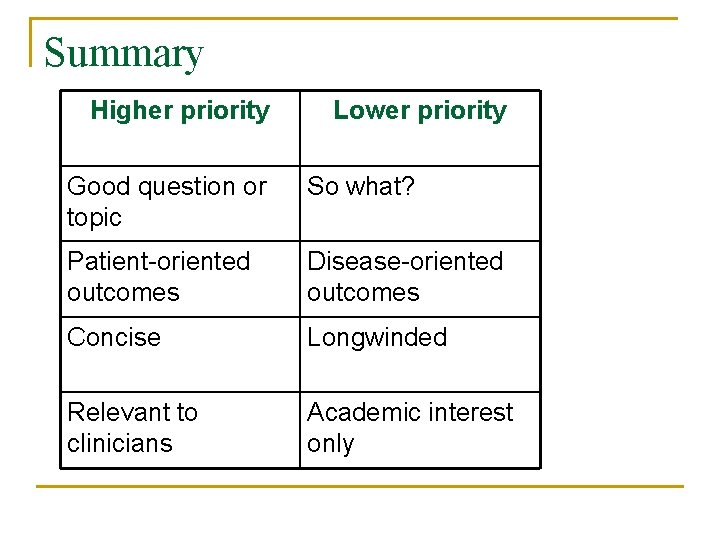 Summary

| Higher priority | Lower priority |
|---|---|
| Good question or topic | So what? |
| Patient-oriented outcomes | Disease-oriented outcomes |
| Concise | Longwinded |
| Relevant to clinicians | Academic interest only |